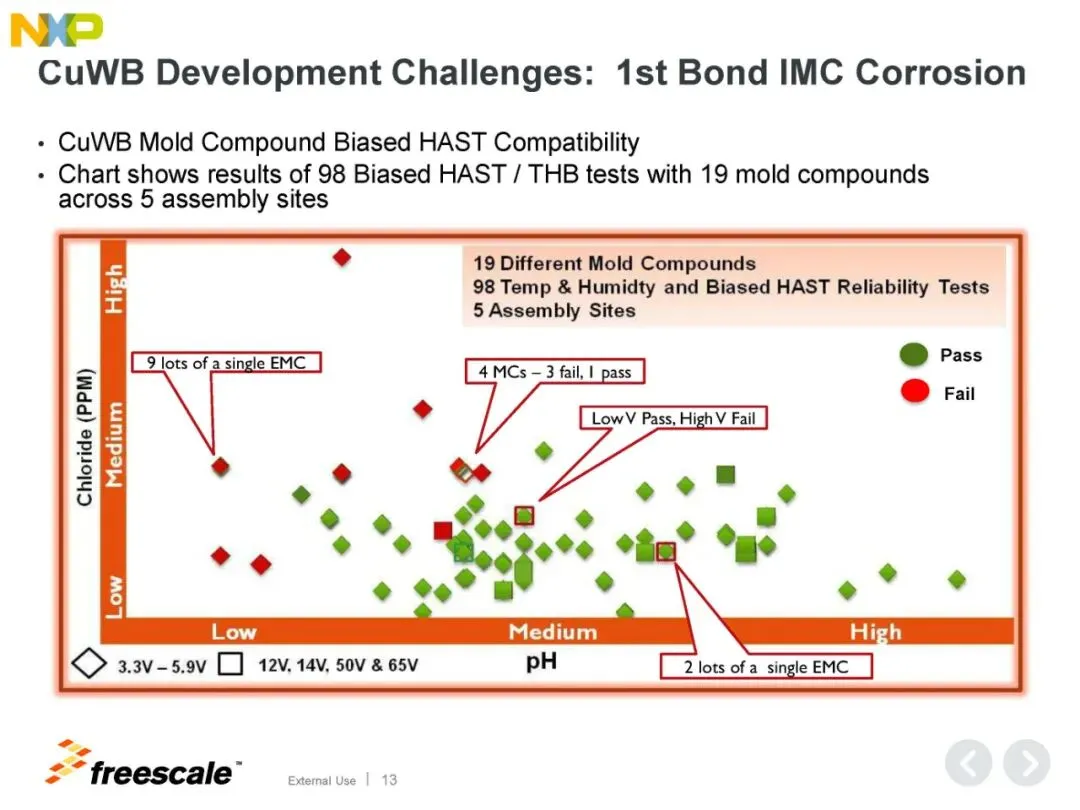 NXP

CuWB Development Challenges: 1st Bond IMC Corrosion

• CuWB Mold Compound Biased HAST Compatibility
• Chart shows results of 98 Biased HAST / THB tests with 19 mold compounds across 5 assembly sites

19 Different Mold Compounds
98 Temp & Humidty and Biased HAST Reliability Tests
5 Assembly Sites

Pass
Fail

9 lots of a single EMC

4 MCs – 3 fail, 1 pass

Low V Pass, High V Fail

2 lots of a single EMC

Chloride (PPM)

High

Medium

Low

Low

Medium

High

pH

3.3V – 5.9V

12V, 14V, 50V & 65V

freescale™

External Use | 13